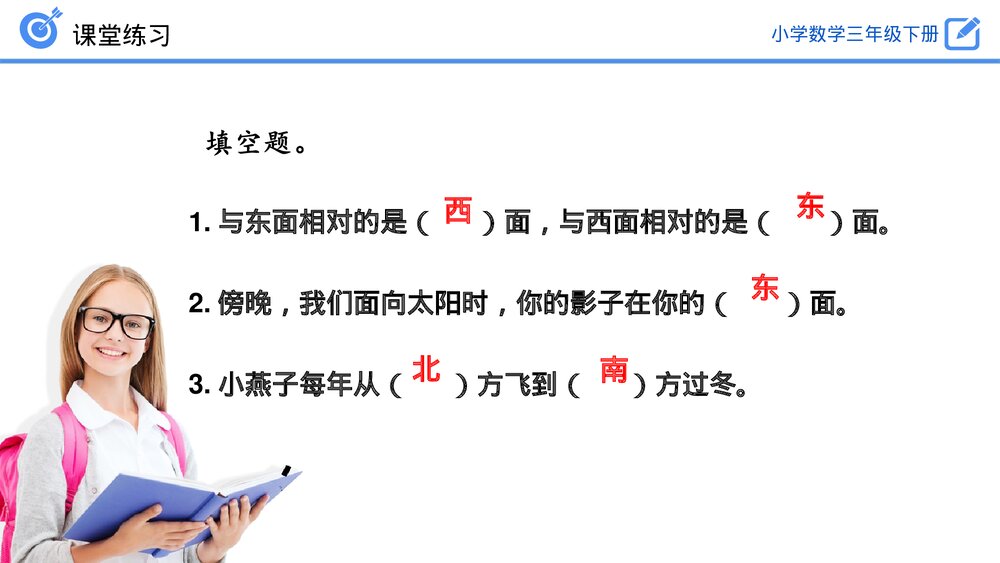 课堂练习

小学数学三年级下册

填空题。

1. 与东面相对的是（ 西 ）面，与西面相对的是（ 东 ）面。

2. 傍晚，我们面向太阳时，你的影子在你的（ 东 ）面。

3. 小燕子每年从（ 北 ）方飞到（ 南 ）方过冬。